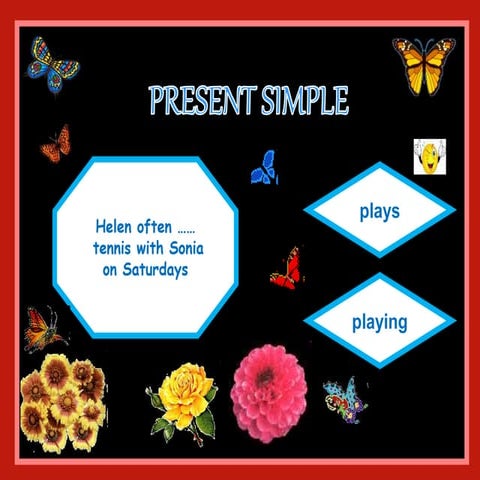 PRESENT SIMPLE

Helen often ...... tennis with Sonia on Saturdays

plays

playing